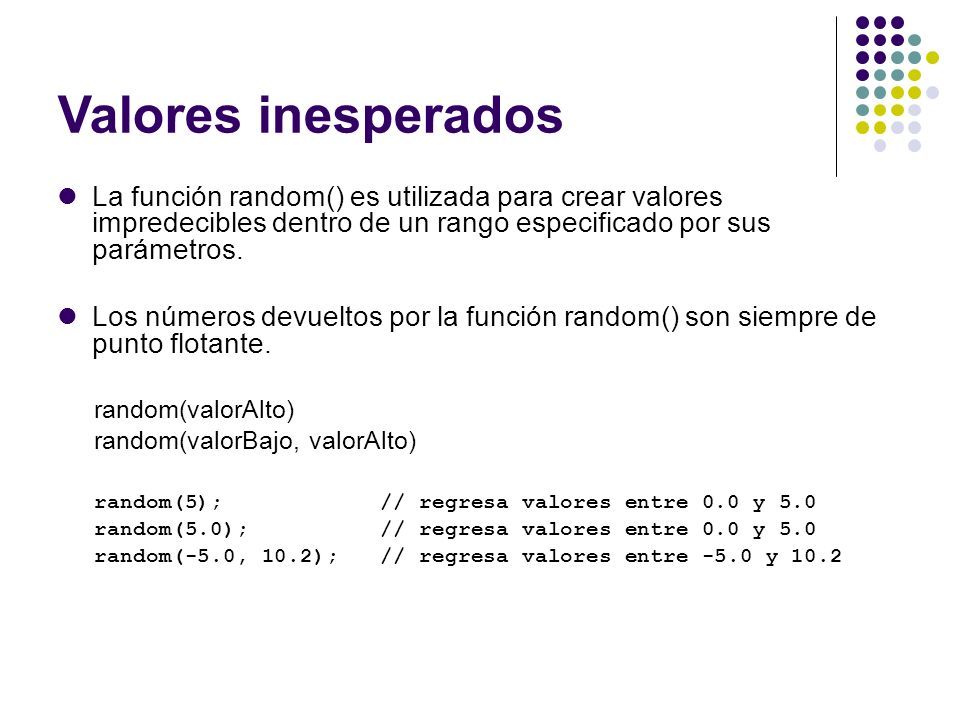 Valores inesperados

La función random() es utilizada para crear valores impredecibles dentro de un rango especificado por sus parámetros.

Los números devueltos por la función random() son siempre de punto flotante.

random(valorAlto)
random(valorBajo, valorAlto)

random(5);            // regresa valores entre 0.0 y 5.0
random(5.0);          // regresa valores entre 0.0 y 5.0
random(-5.0, 10.2);   // regresa valores entre -5.0 y 10.2